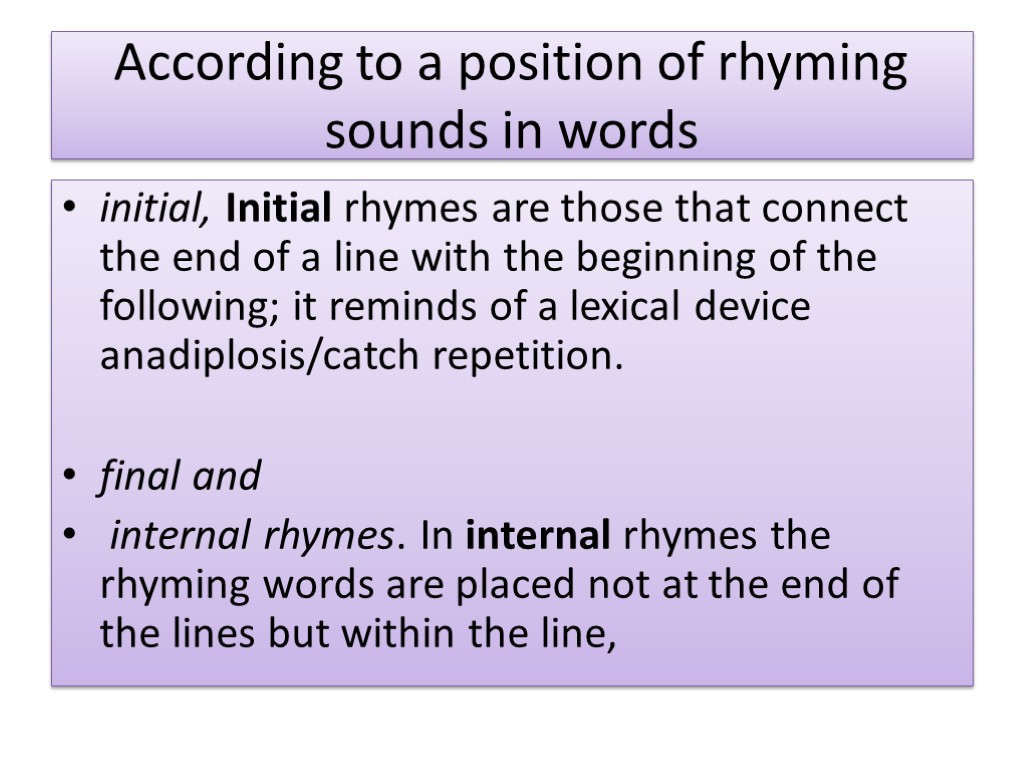 According to a position of rhyming sounds in words

• initial, Initial rhymes are those that connect the end of a line with the beginning of the following; it reminds of a lexical device anadiplosis/catch repetition.

• final and
• internal rhymes. In internal rhymes the rhyming words are placed not at the end of the lines but within the line,